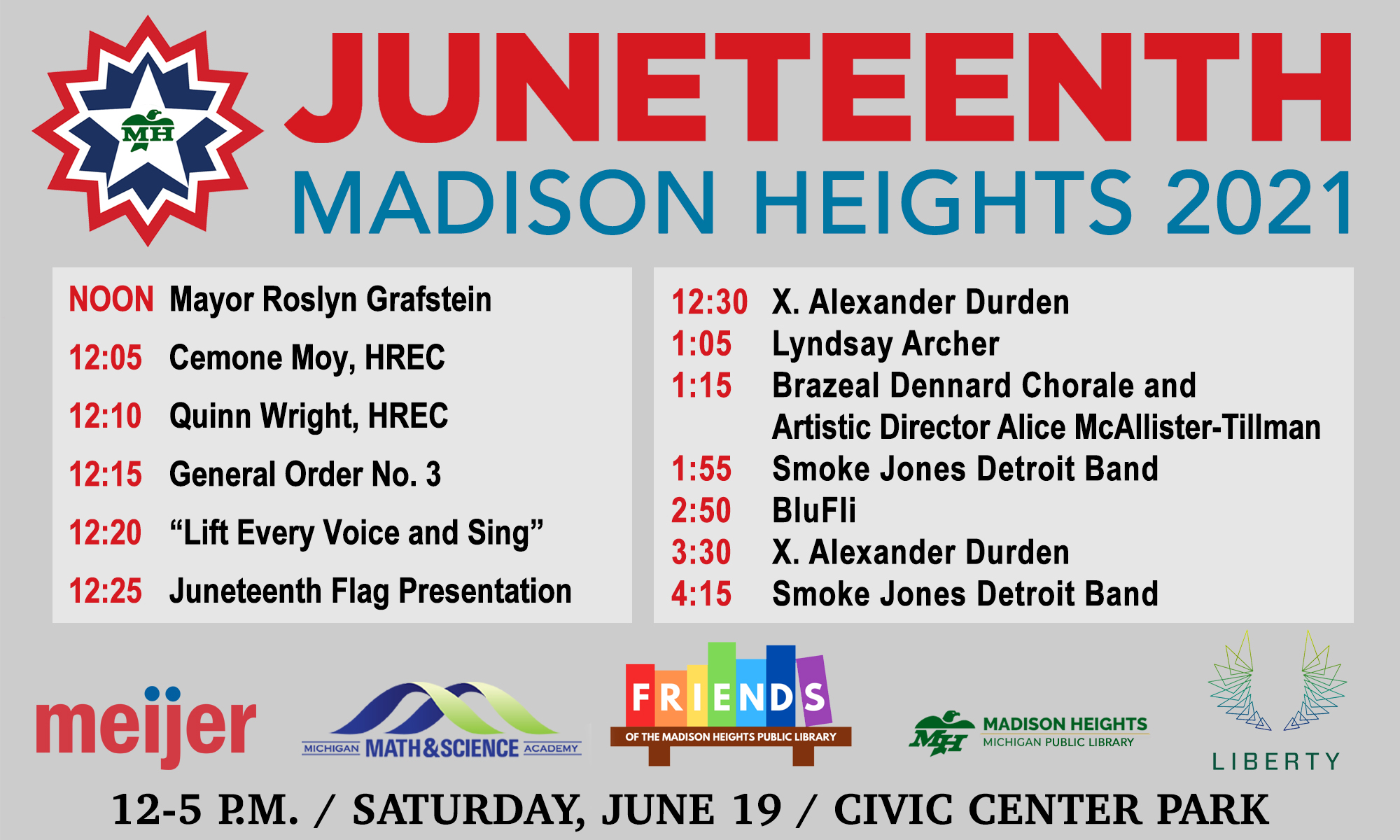 MH

JUNETEENTH
MADISON HEIGHTS 2021

NOON Mayor Roslyn Grafstein
12:05 Cemone Moy, HREC
12:10 Quinn Wright, HREC
12:15 General Order No. 3
12:20 “Lift Every Voice and Sing”
12:25 Juneteenth Flag Presentation

12:30 X. Alexander Durden
1:05 Lyndsay Archer
1:15 Brazeal Dennard Chorale and Artistic Director Alice McAllister-Tillman
1:55 Smoke Jones Detroit Band
2:50 BluFli
3:30 X. Alexander Durden
4:15 Smoke Jones Detroit Band

meijer

MICHIGAN MATH&SCIENCE ACADEMY

FRIENDS
OF THE MADISON HEIGHTS PUBLIC LIBRARY

MH MADISON HEIGHTS
MICHIGAN PUBLIC LIBRARY

LIBERTY

12-5 P.M. / SATURDAY, JUNE 19 / CIVIC CENTER PARK